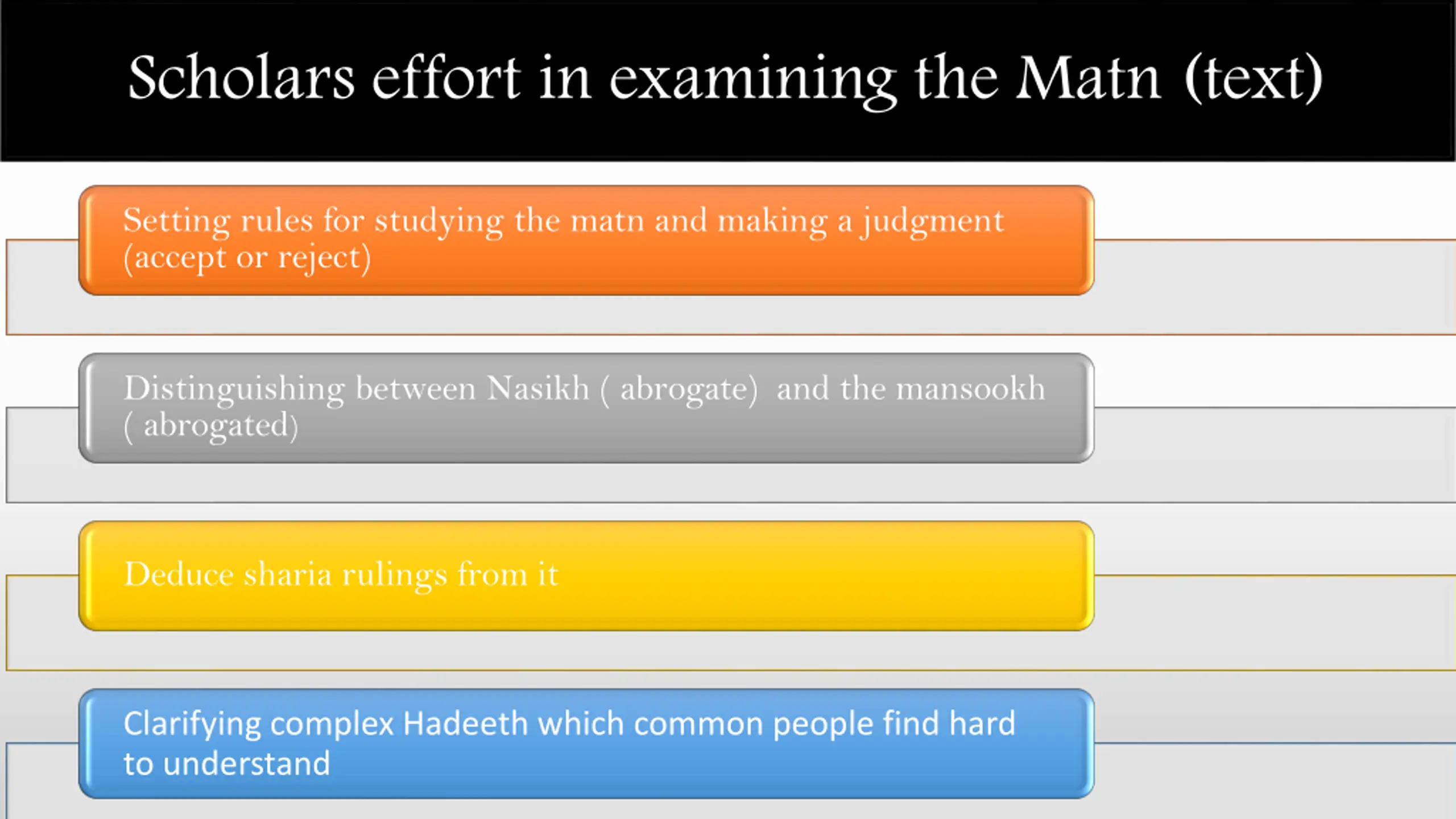 Scholars effort in examining the Matn (text)

Setting rules for studying the matn and making a judgment (accept or reject)

Distinguishing between Nasikh ( abrogate) and the mansookh ( abrogated)

Deduce sharia rulings from it

Clarifying complex Hadeeth which common people find hard to understand